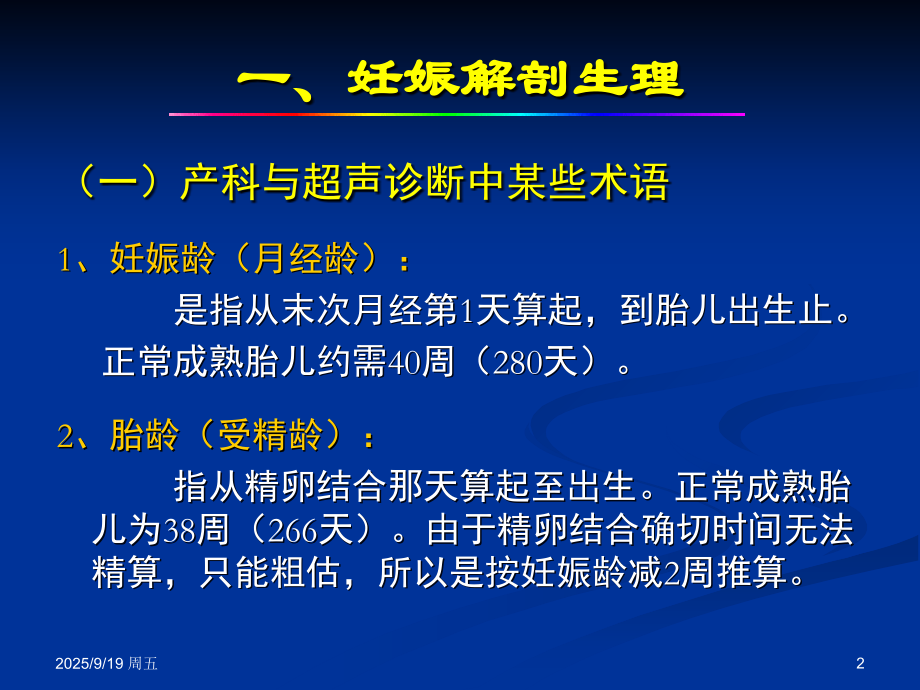 一、妊娠解剖生理

（一）产科与超声诊断中某些术语

1、妊娠龄（月经龄）：

是指从末次月经第1天算起，到胎儿出生止。正常成熟胎儿约需40周（280天）。

2、胎龄（受精龄）：

指从精卵结合那天算起至出生。正常成熟胎儿为38周（266天）。由于精卵结合确切时间无法精算，只能粗估，所以是按妊娠龄减2周推算。

2025/9/19 周五

2